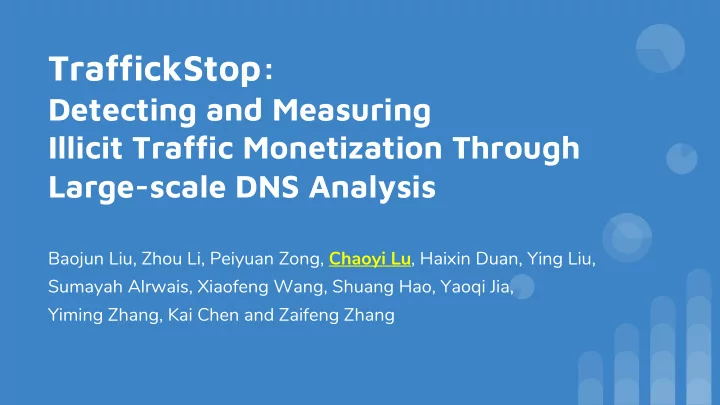 TraffickStop:
Detecting and Measuring
Illicit Traffic Monetization Through
Large-scale DNS Analysis

Baojun Liu, Zhou Li, Peiyuan Zong, Chaoyi Lu, Haixin Duan, Ying Liu, Sumayah Alrwais, Xiaofeng Wang, Shuang Hao, Yaoqi Jia, Yiming Zhang, Kai Chen and Zaifeng Zhang